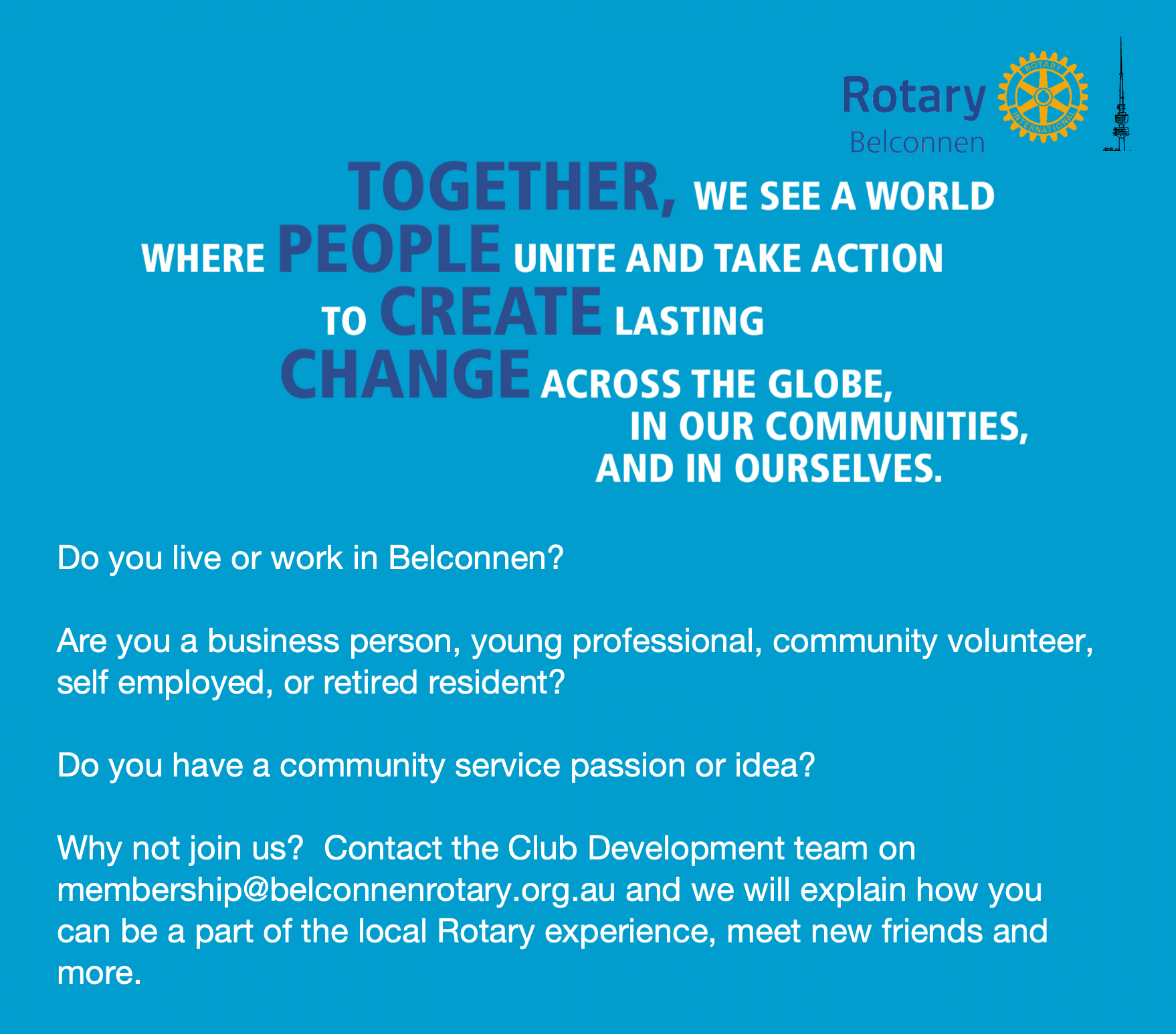 Rotary
Belconnen

ROTARY INTERNATIONAL

TOGETHER, WE SEE A WORLD WHERE PEOPLE UNITE AND TAKE ACTION TO CREATE LASTING CHANGE ACROSS THE GLOBE, IN OUR COMMUNITIES, AND IN OURSELVES.

Do you live or work in Belconnen?

Are you a business person, young professional, community volunteer, self employed, or retired resident?

Do you have a community service passion or idea?

Why not join us? Contact the Club Development team on membership@belconnenrotary.org.au and we will explain how you can be a part of the local Rotary experience, meet new friends and more.